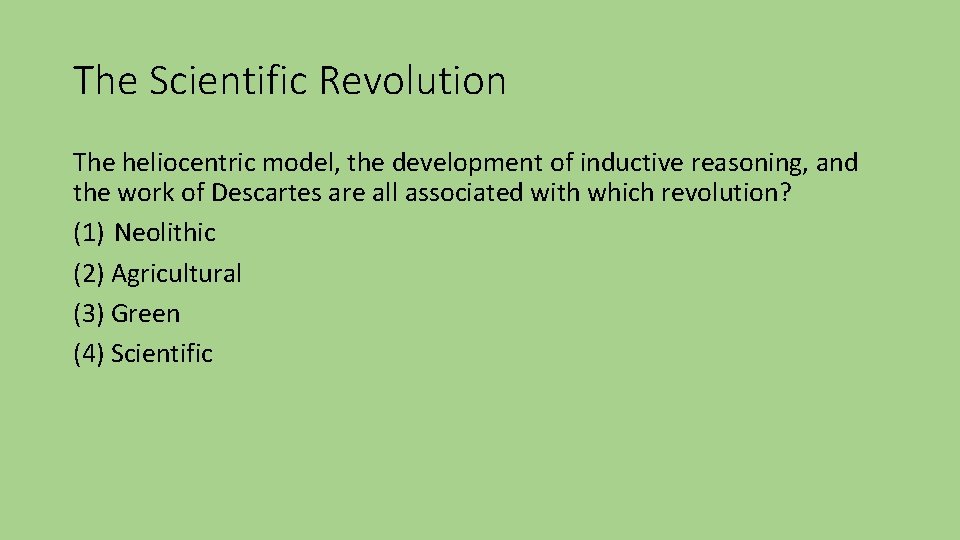 The Scientific Revolution

The heliocentric model, the development of inductive reasoning, and the work of Descartes are all associated with which revolution?

(1) Neolithic

(2) Agricultural

(3) Green

(4) Scientific